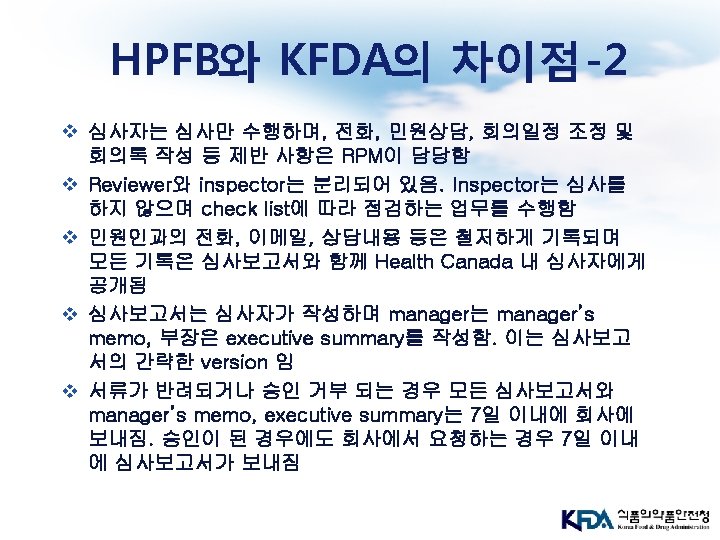 HPFB와 KFDA의 차이점-2

❖ 심사자는 심사만 수행하며, 전화, 민원상담, 회의일정 조정 및 회의록 작성 등 제반 사항은 RPM이 담당함

❖ Reviewer와 inspector는 분리되어 있음. Inspector는 심사를 하지 않으며 check list에 따라 점검하는 업무를 수행함

❖ 민원인과의 전화, 이메일, 상담내용 등은 철저하게 기록되며 모든 기록은 심사보고서와 함께 Health Canada 내 심사자에게 공개됨

❖ 심사보고서는 심사자가 작성하며 manager는 manager's memo, 부장은 executive summary를 작성함. 이는 심사보고서의 간략한 version 임

❖ 서류가 반려되거나 승인 거부 되는 경우 모든 심사보고서와 manager's memo, executive summary는 7일 이내에 회사에 보내짐. 승인이 된 경우에도 회사에서 요청하는 경우 7일 이내에 심사보고서가 보내짐

KFDA 식품의약품안전청 Korea Food & Drug Administration